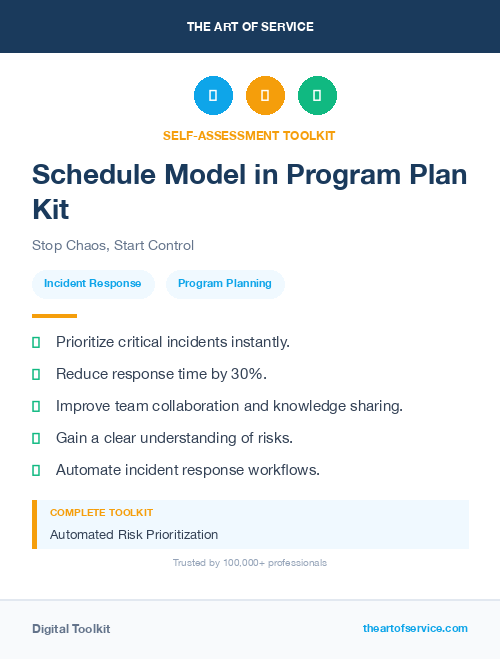 THE ART OF SERVICE

SELF-ASSESSMENT TOOLKIT

Schedule Model in Program Plan Kit

Stop Chaos, Start Control

Incident Response

Program Planning

Prioritize critical incidents instantly.

Reduce response time by 30%.

Improve team collaboration and knowledge sharing.

Gain a clear understanding of risks.

Automate incident response workflows.

COMPLETE TOOLKIT

Automated Risk Prioritization

Trusted by 100,000+ professionals

Digital Toolkit

theartofservice.com